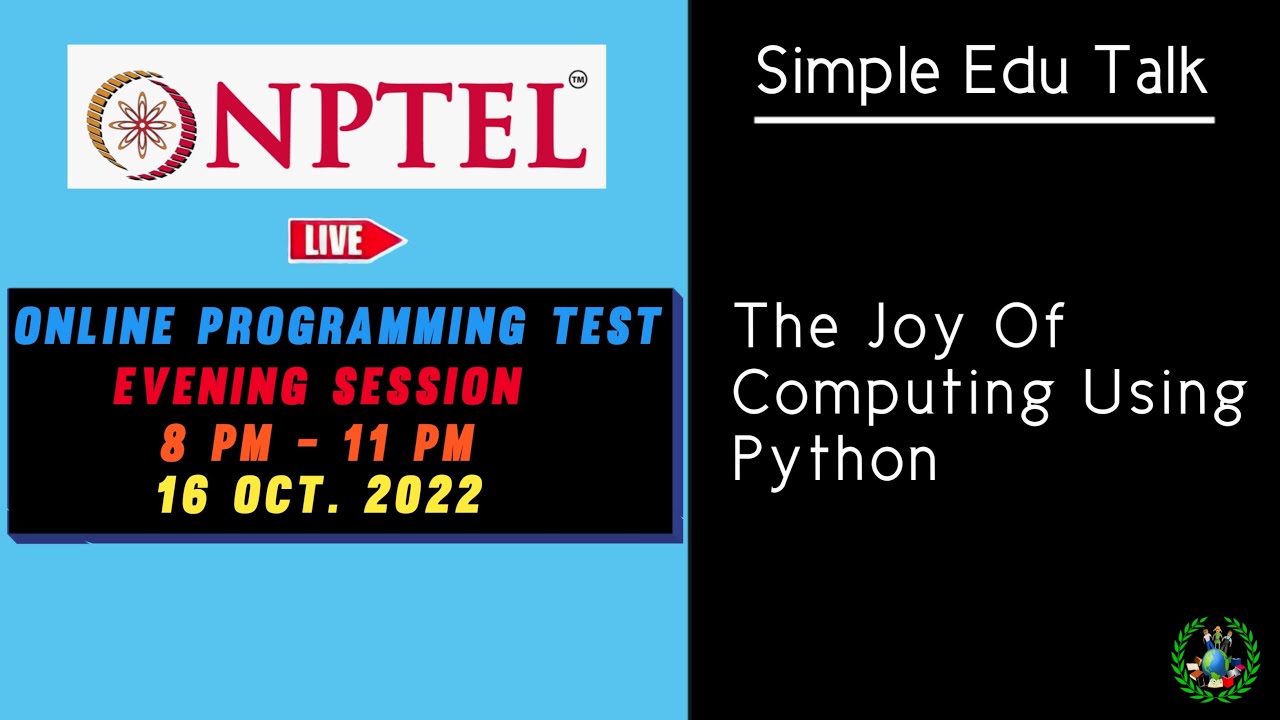 NPTEL™

LIVE

ONLINE PROGRAMMING TEST
EVENING SESSION
8 PM - 11 PM
16 OCT. 2022

Simple Edu Talk

The Joy Of Computing Using Python